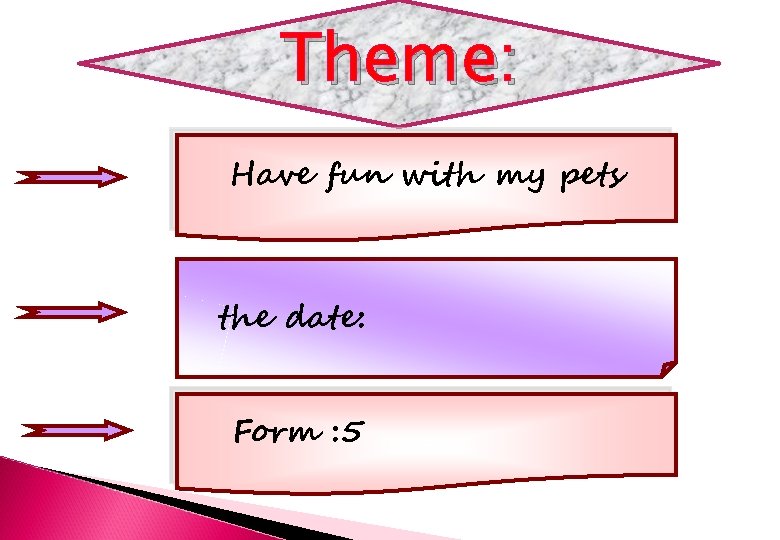 Theme:

Have fun with my pets

the date:

Form :5